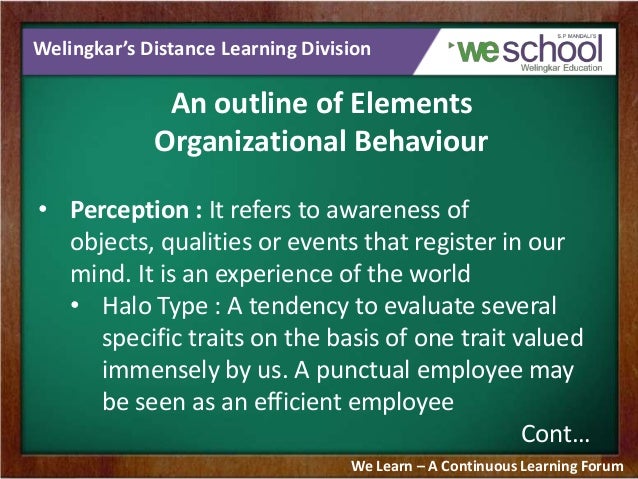 Welingkar's Distance Learning Division

S.P. MANDALI'S
weschool
Welingkar Education

An outline of Elements Organizational Behaviour

• Perception : It refers to awareness of objects, qualities or events that register in our mind. It is an experience of the world
 • Halo Type : A tendency to evaluate several specific traits on the basis of one trait valued immensely by us. A punctual employee may be seen as an efficient employee

Cont…

We Learn – A Continuous Learning Forum